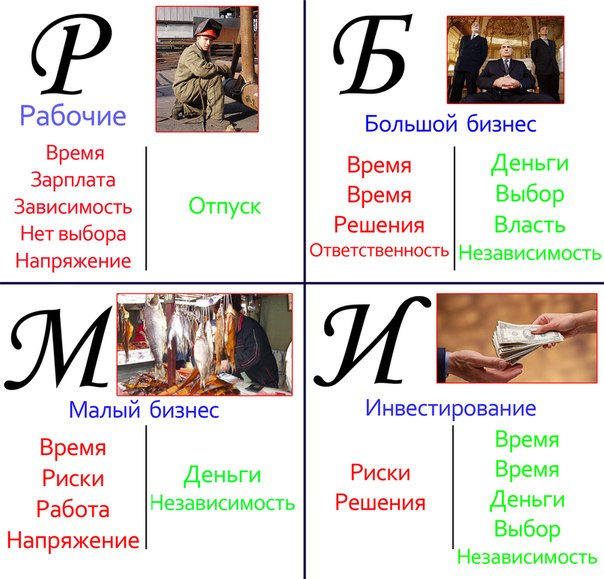 Р
Рабочие

Время
Зарплата
Зависимость
Нет выбора
Напряжение

Отпуск

Б
Большой бизнес

Время
Время
Решения
Ответственность

Деньги
Выбор
Власть
Независимость

М
Малый бизнес

Время
Риски
Работа
Напряжение

Деньги
Независимость

И
Инвестирование

Риски
Решения

Время
Время
Деньги
Выбор
Независимость